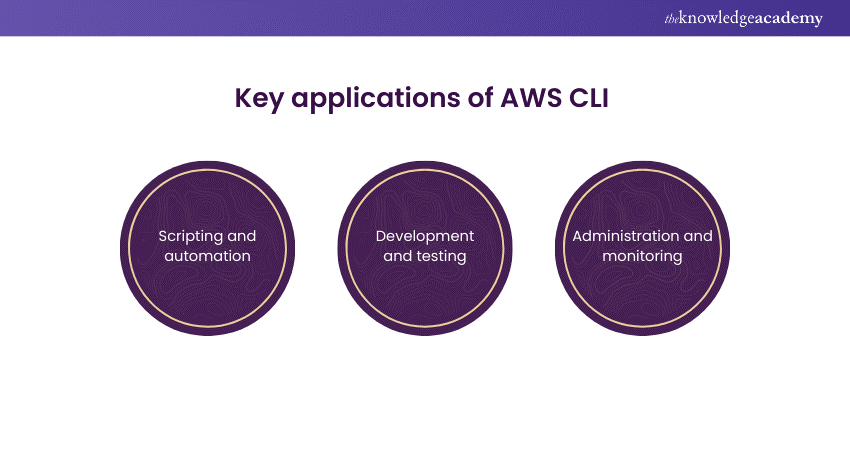 theknowledgeacademy

Key applications of AWS CLI

Scripting and automation

Development and testing

Administration and monitoring